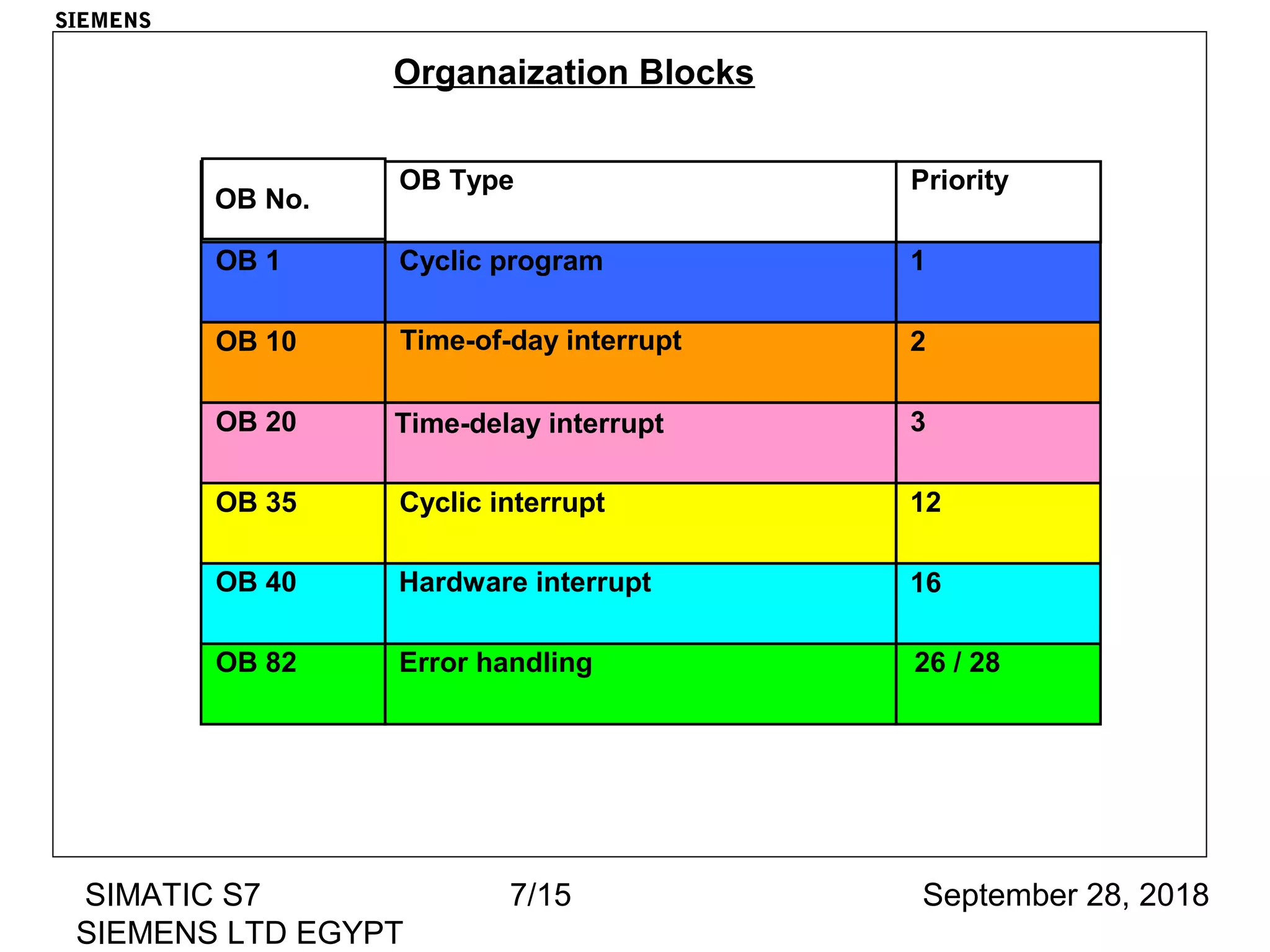 SIEMENS

Organaization Blocks

| OB No. | OB Type | Priority |
|---|---|---|
| OB 1 | Cyclic program | 1 |
| OB 10 | Time-of-day interrupt | 2 |
| OB 20 | Time-delay interrupt | 3 |
| OB 35 | Cyclic interrupt | 12 |
| OB 40 | Hardware interrupt | 16 |
| OB 82 | Error handling | 26 / 28 |

SIMATIC S7
SIEMENS LTD EGYPT

7/15

September 28, 2018